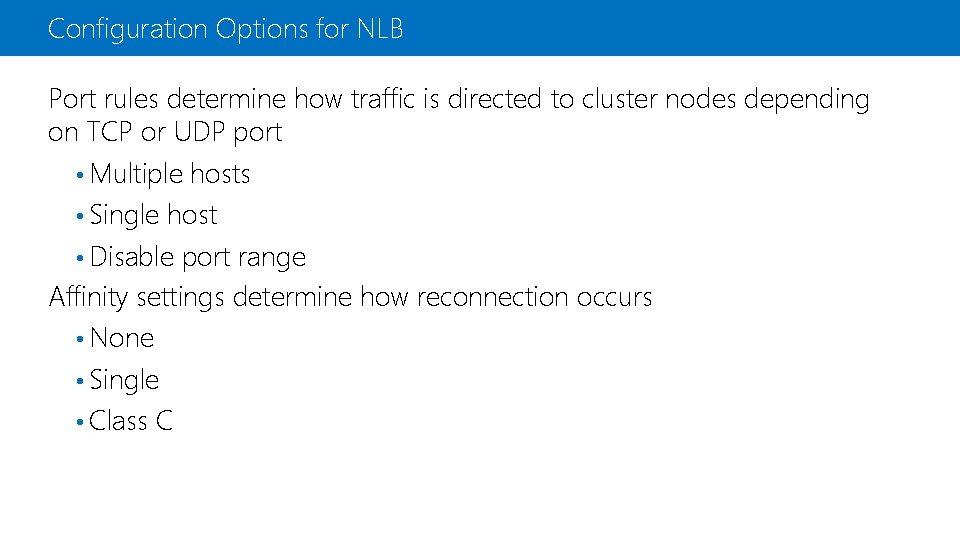 Configuration Options for NLB

Port rules determine how traffic is directed to cluster nodes depending on TCP or UDP port

• Multiple hosts
• Single host
• Disable port range

Affinity settings determine how reconnection occurs

• None
• Single
• Class C